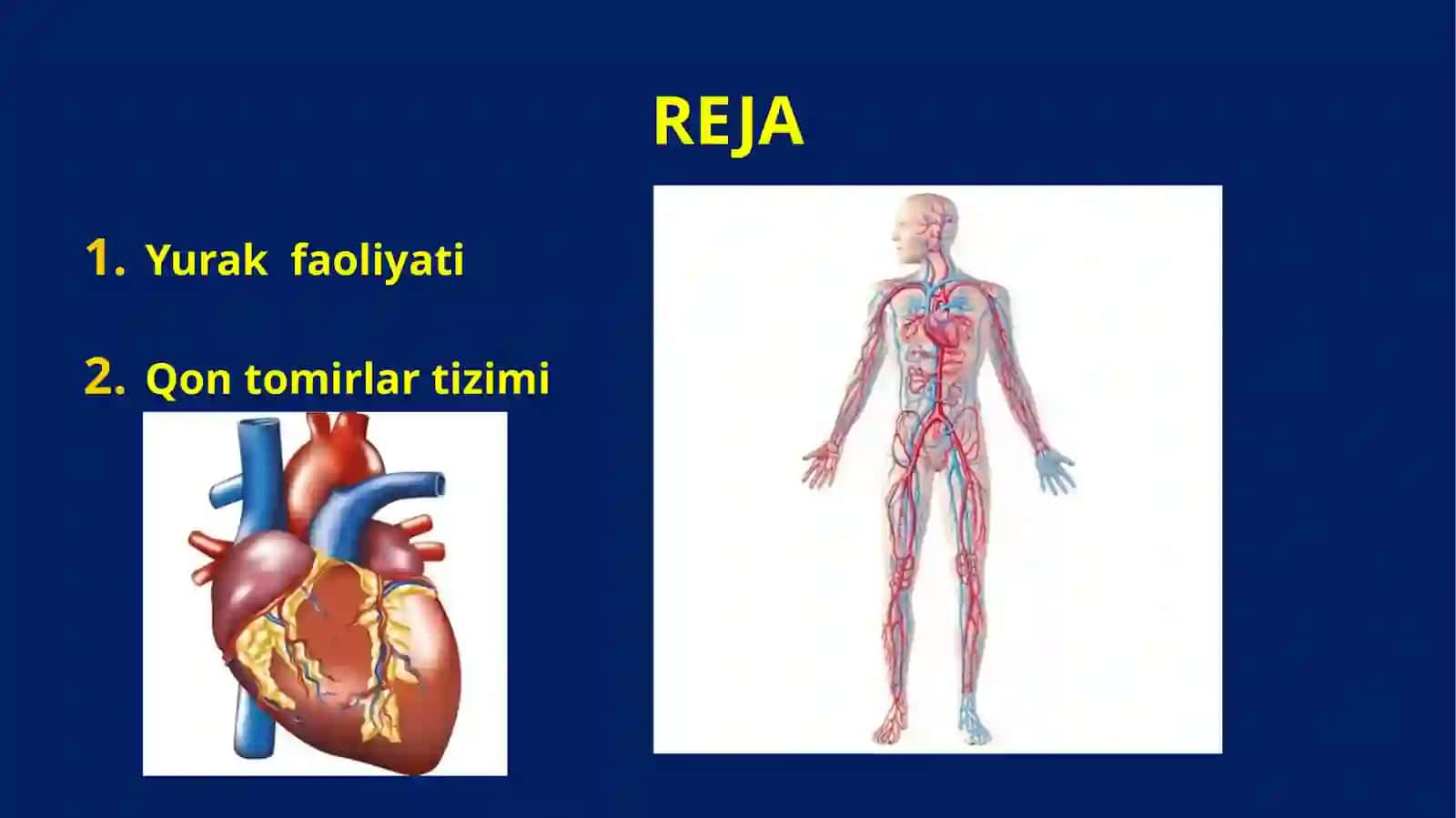 REJA

1. Yurak faoliyati

2. Qon tomirlar tizimi